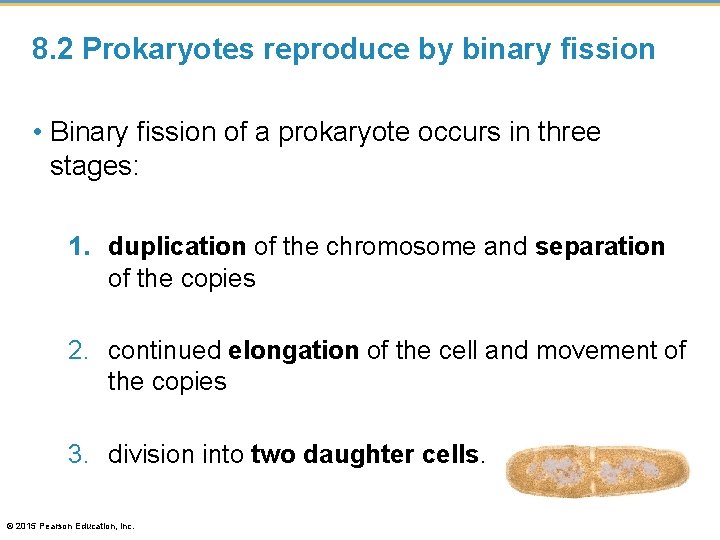 8.2 Prokaryotes reproduce by binary fission

• Binary fission of a prokaryote occurs in three stages:

1. duplication of the chromosome and separation of the copies

2. continued elongation of the cell and movement of the copies

3. division into two daughter cells.

© 2015 Pearson Education, Inc.